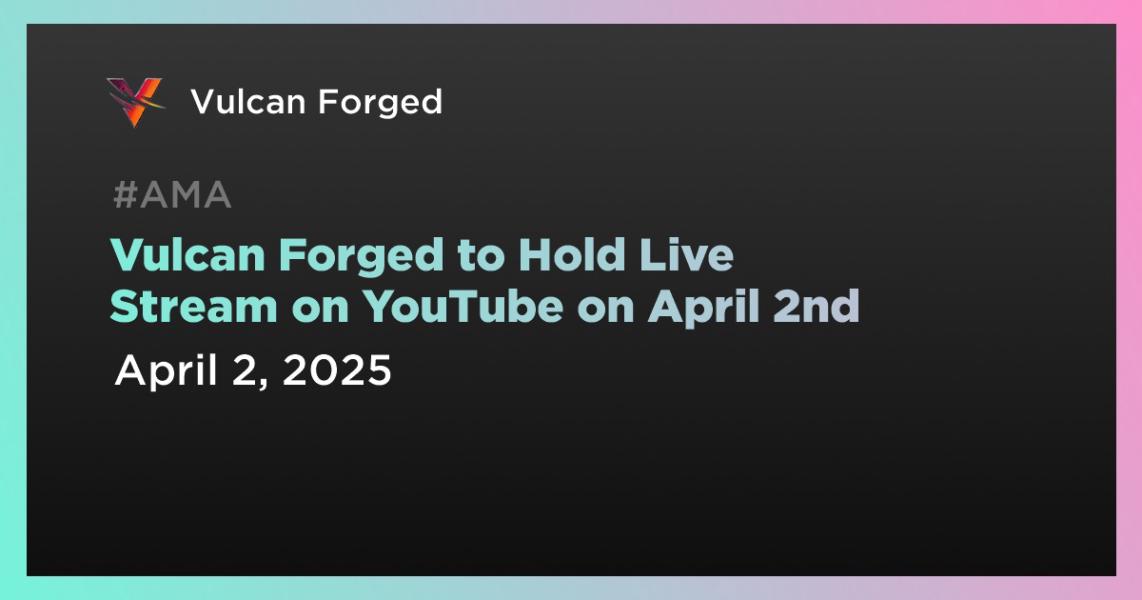 Vulcan Forged

#AMA

Vulcan Forged to Hold Live Stream on YouTube on April 2nd

April 2, 2025